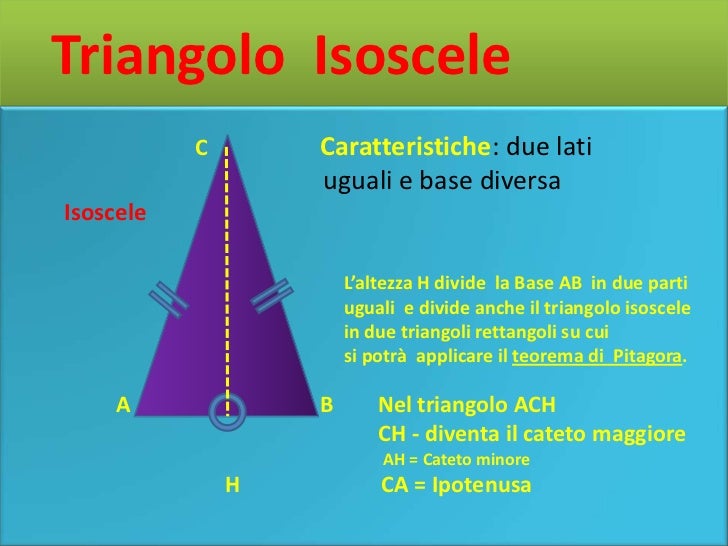 Triangolo Isoscele

C

Isoscele

A

B

H

Caratteristiche: due lati uguali e base diversa

L'altezza H divide la Base AB in due parti uguali e divide anche il triangolo isoscele in due triangoli rettangoli su cui si potrà applicare il teorema di Pitagora.

Nel triangolo ACH
CH - diventa il cateto maggiore
AH = Cateto minore
CA = Ipotenusa